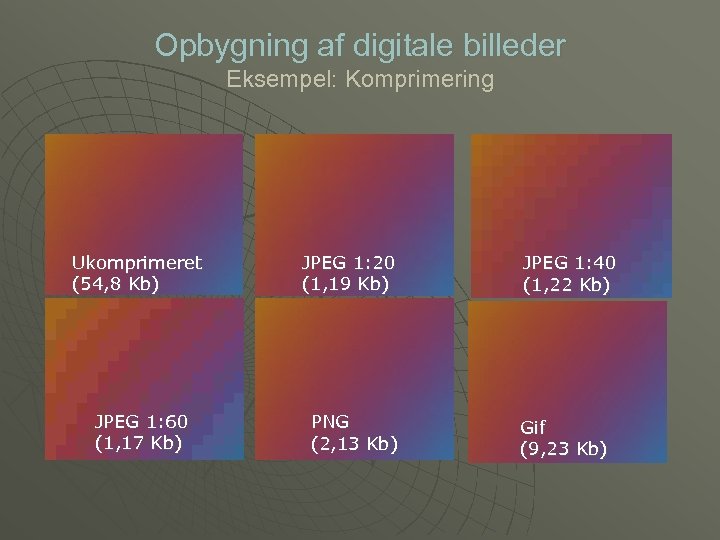 Opbygning af digitale billeder
Eksempel: Komprimering

Ukomprimeret
(54,8 Kb)

JPEG 1:20
(1,19 Kb)

JPEG 1:40
(1,22 Kb)

JPEG 1:60
(1,17 Kb)

PNG
(2,13 Kb)

Gif
(9,23 Kb)